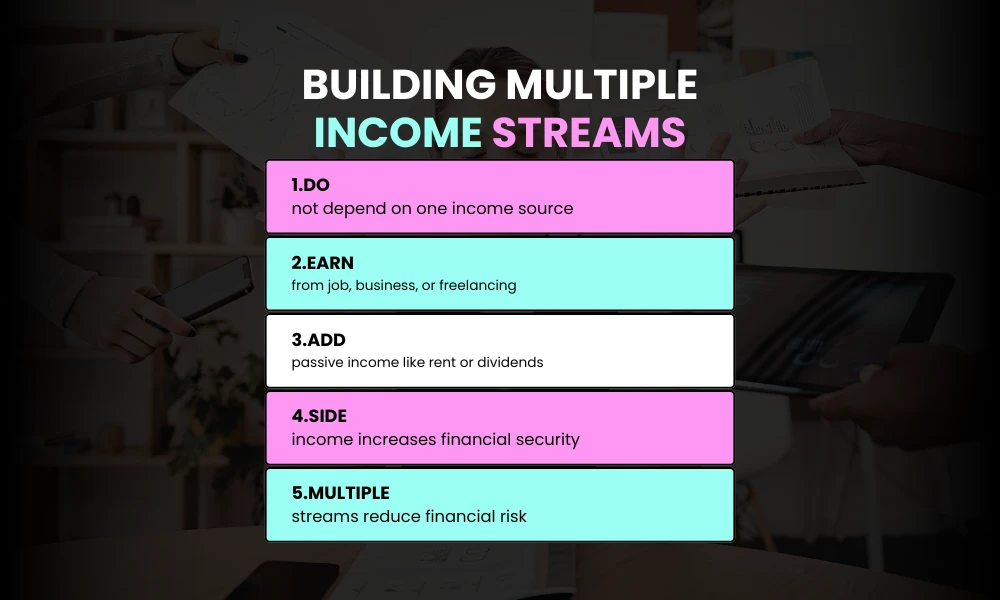 BUILDING MULTIPLE INCOME STREAMS

1.DO
not depend on one income source

2.EARN
from job, business, or freelancing

3.ADD
passive income like rent or dividends

4.SIDE
income increases financial security

5.MULTIPLE
streams reduce financial risk